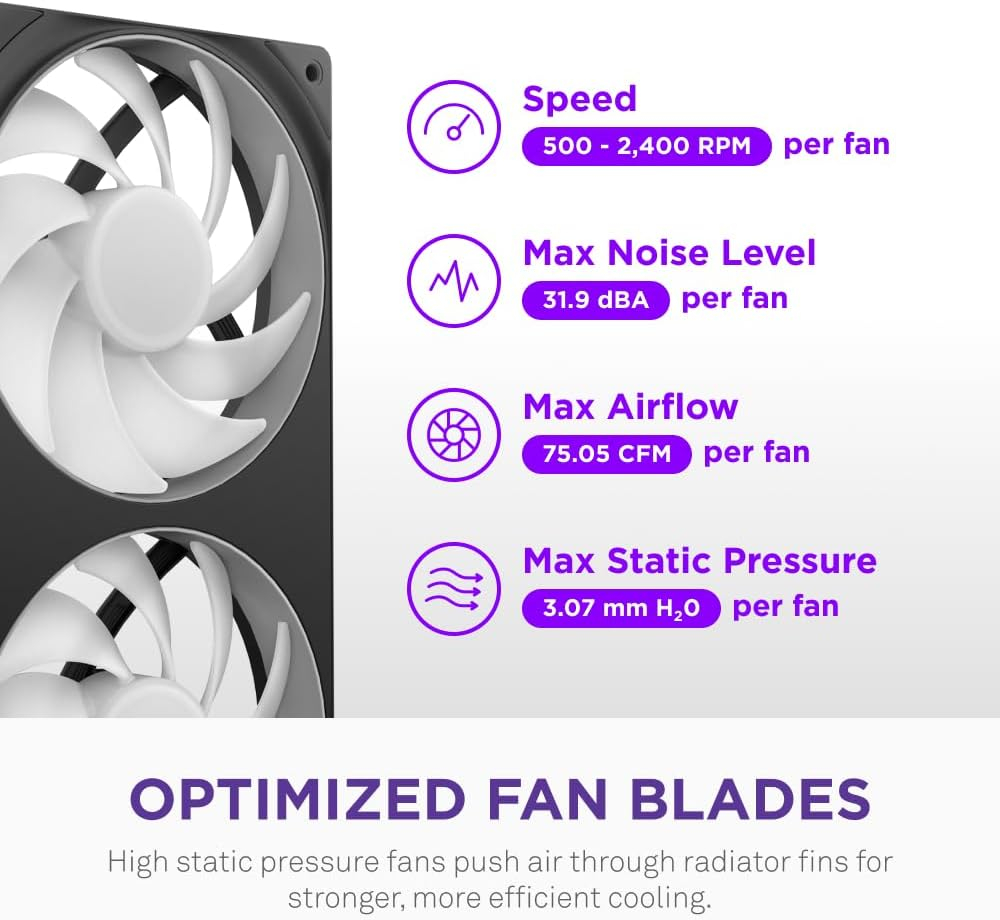 Speed
500 - 2,400 RPM per fan

Max Noise Level
31.9 dBA per fan

Max Airflow
75.05 CFM per fan

Max Static Pressure
3.07 mm $H_2O$ per fan

OPTIMIZED FAN BLADES
High static pressure fans push air through radiator fins for stronger, more efficient cooling.